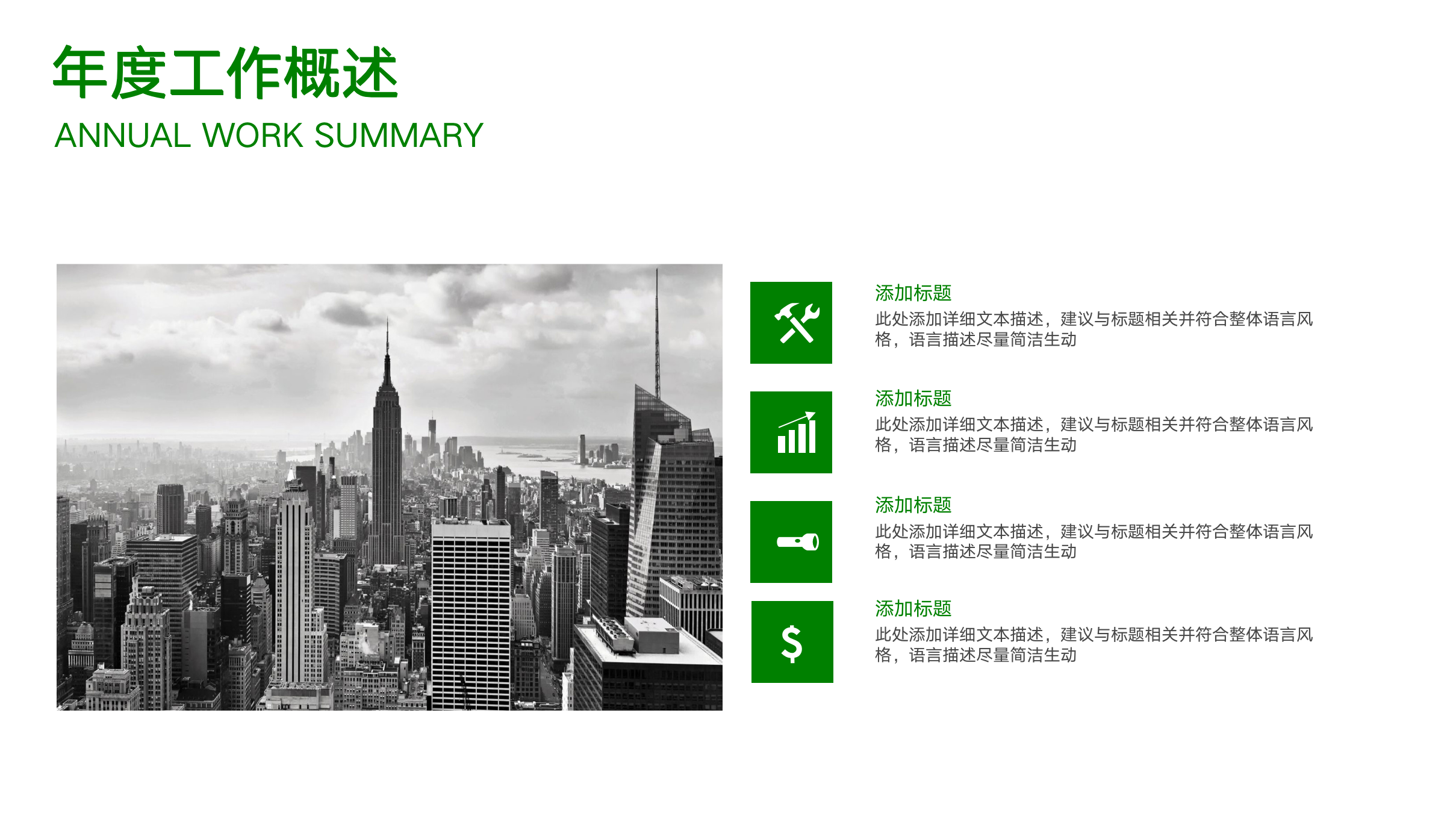 年度工作概述
ANNUAL WORK SUMMARY

添加标题
此处添加详细文本描述，建议与标题相关并符合整体语言风格，语言描述尽量简洁生动

添加标题
此处添加详细文本描述，建议与标题相关并符合整体语言风格，语言描述尽量简洁生动

添加标题
此处添加详细文本描述，建议与标题相关并符合整体语言风格，语言描述尽量简洁生动

$

添加标题
此处添加详细文本描述，建议与标题相关并符合整体语言风格，语言描述尽量简洁生动